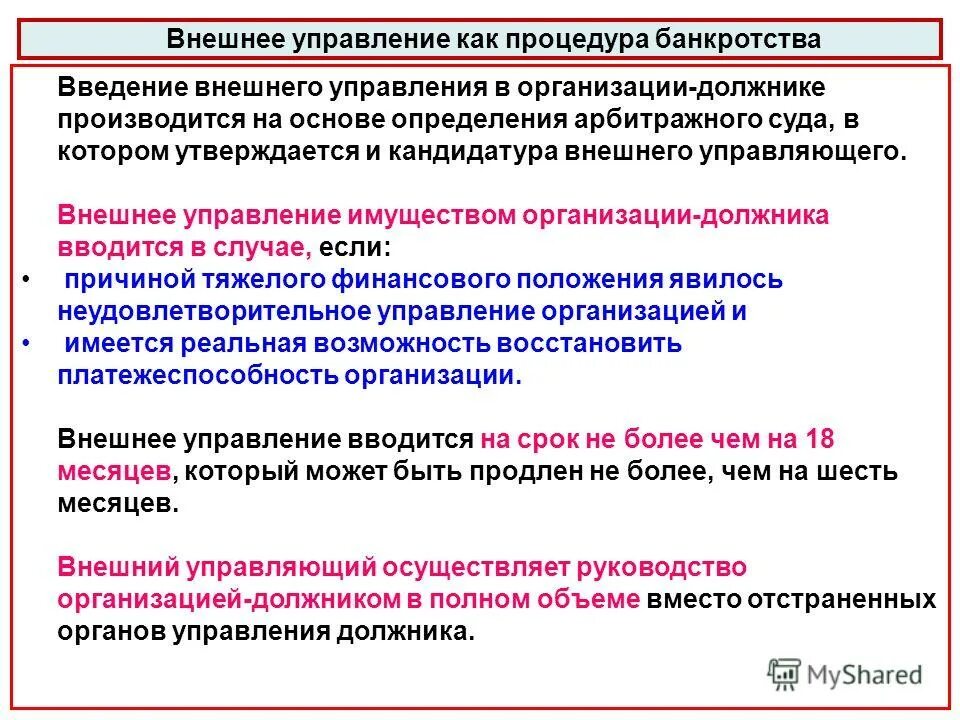 Внешнее управление как процедура банкротства

Введение внешнего управления в организации-должнике производится на основе определения арбитражного суда, в котором утверждается и кандидатура внешнего управляющего.

Внешнее управление имуществом организации-должника вводится в случае, если:

• причиной тяжелого финансового положения явилось неудовлетворительное управление организацией и
• имеется реальная возможность восстановить платежеспособность организации.

Внешнее управление вводится на срок не более чем на 18 месяцев, который может быть продлен не более, чем на шесть месяцев.

Внешний управляющий осуществляет руководство организацией-должником в полном объеме вместо отстраненных органов управления должника.

MyShared